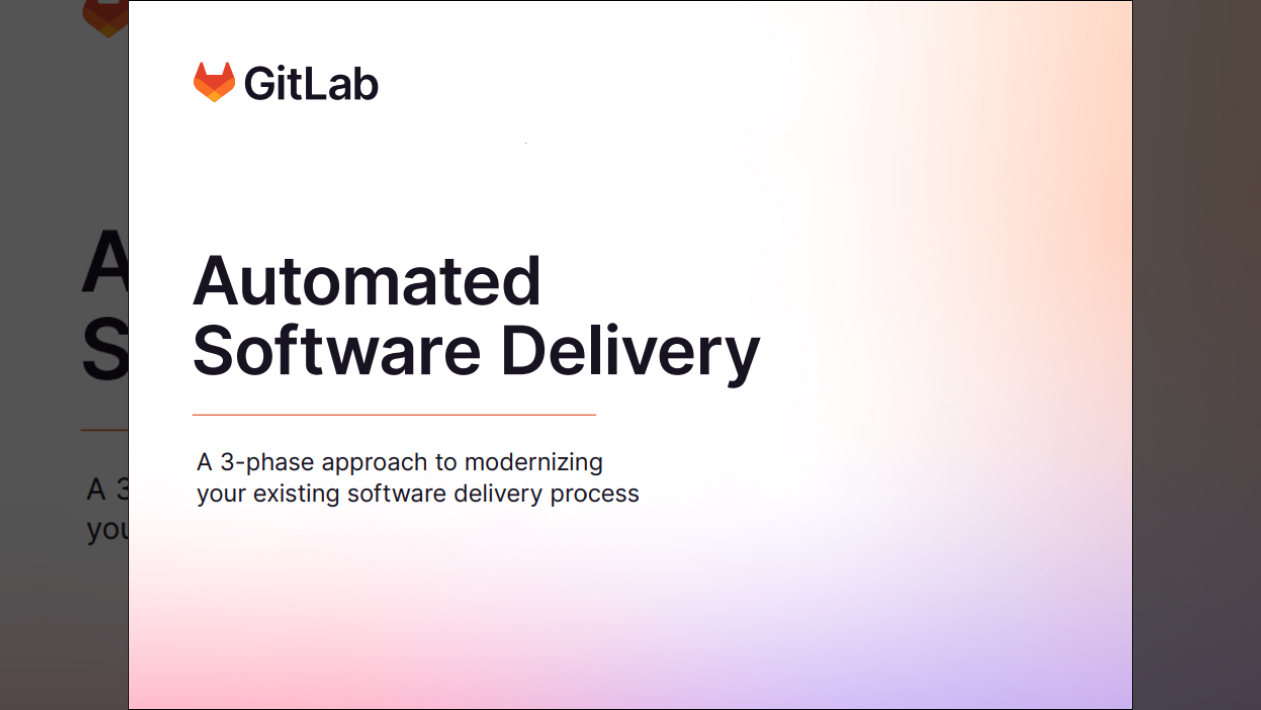 GitLab

Automated Software Delivery

A 3-phase approach to modernizing your existing software delivery process